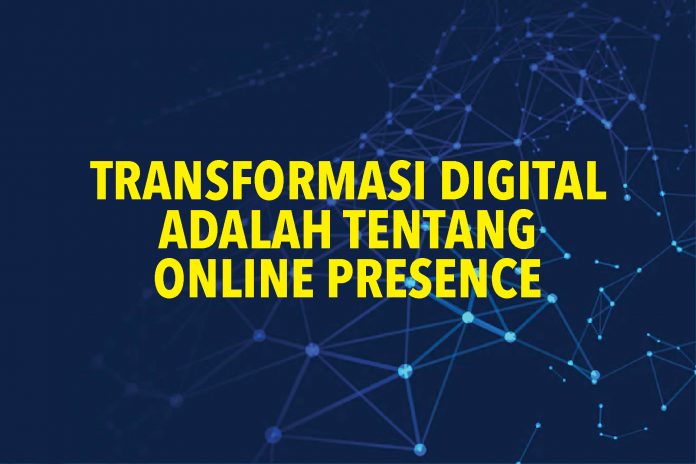 TRANSFORMASI DIGITAL ADALAH TENTANG ONLINE PRESENCE